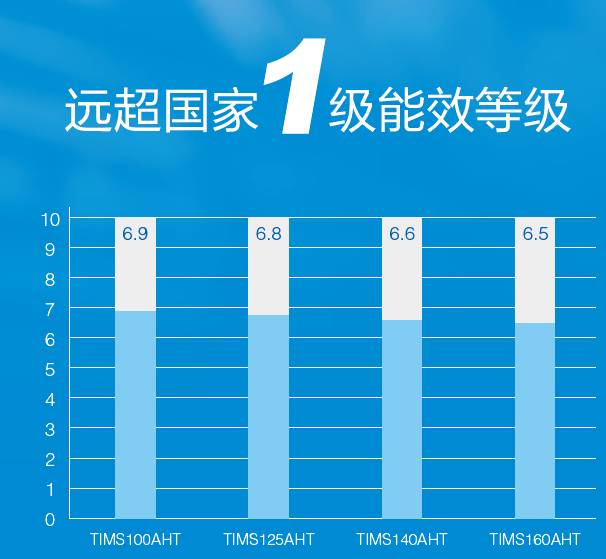 远超国家1级能效等级

10
9
8
7
6
5
4
3
2
1
0

6.9
6.8
6.6
6.5

TIMS100AHT
TIMS125AHT
TIMS140AHT
TIMS160AHT